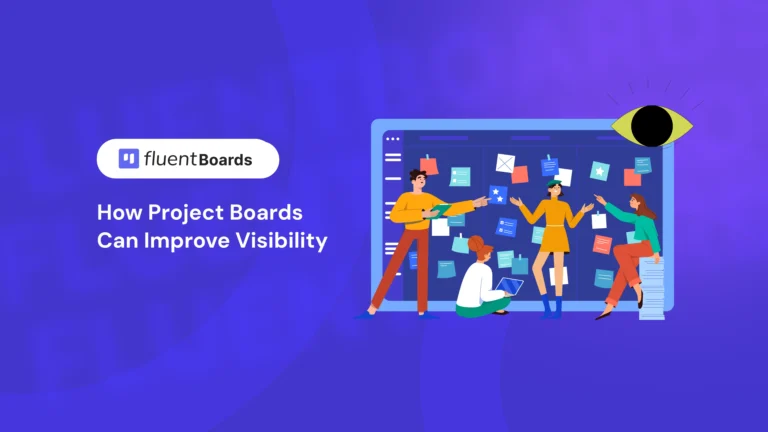 fluentBoards

How Project Boards Can Improve Visibility